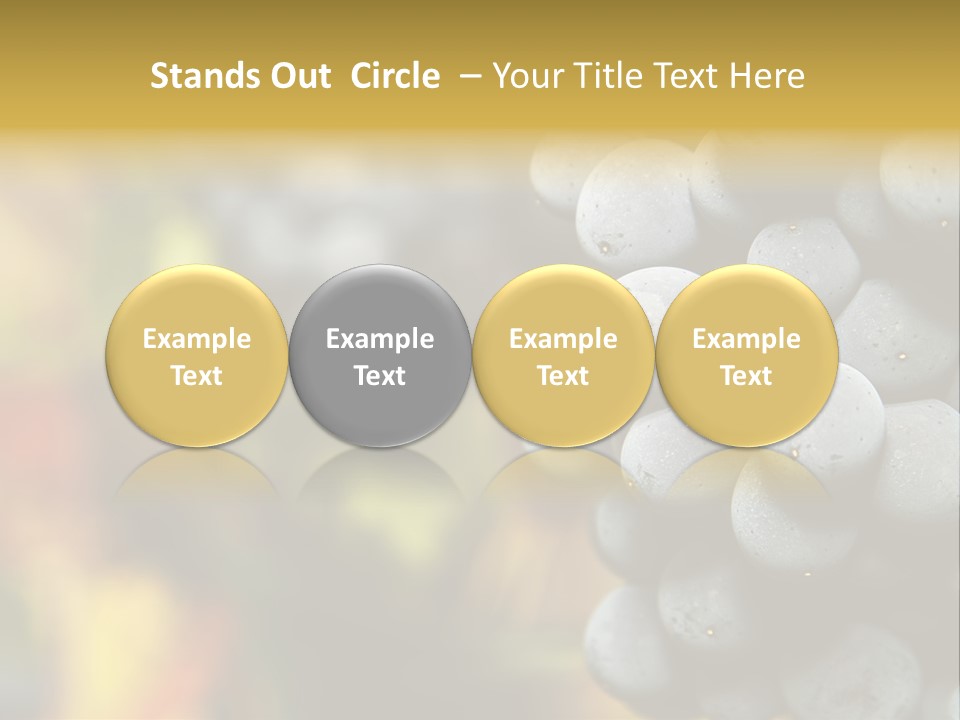 Stands Out Circle – Your Title Text Here

Example Text

Example Text

Example Text

Example Text